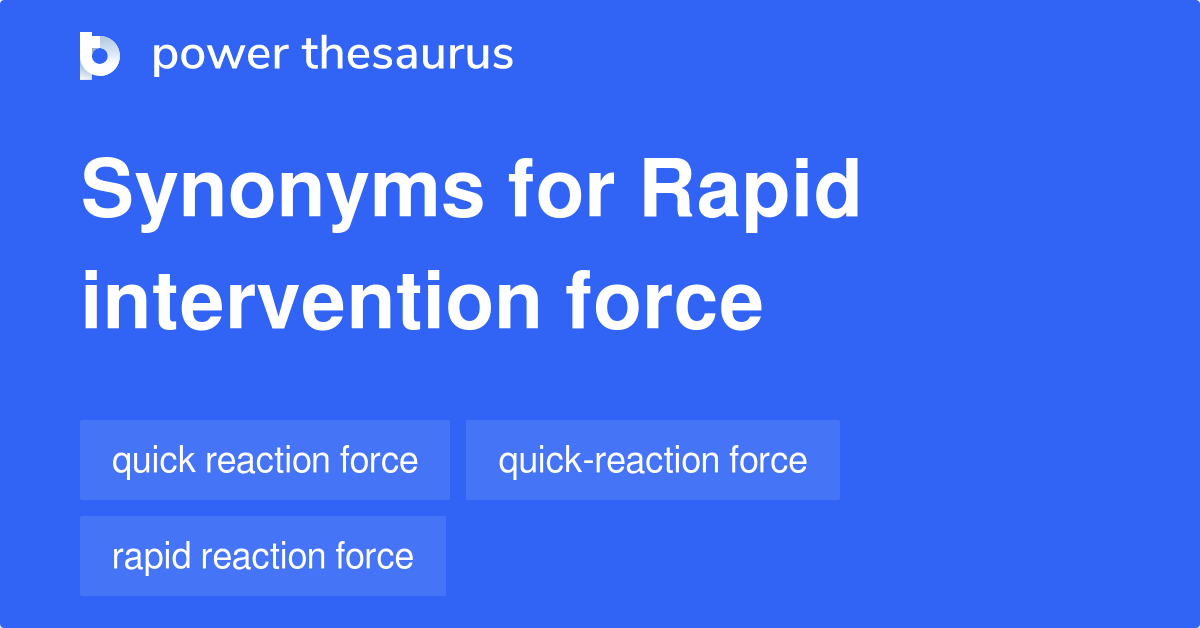 power thesaurus

Synonyms for Rapid intervention force

quick reaction force

quick-reaction force

rapid reaction force